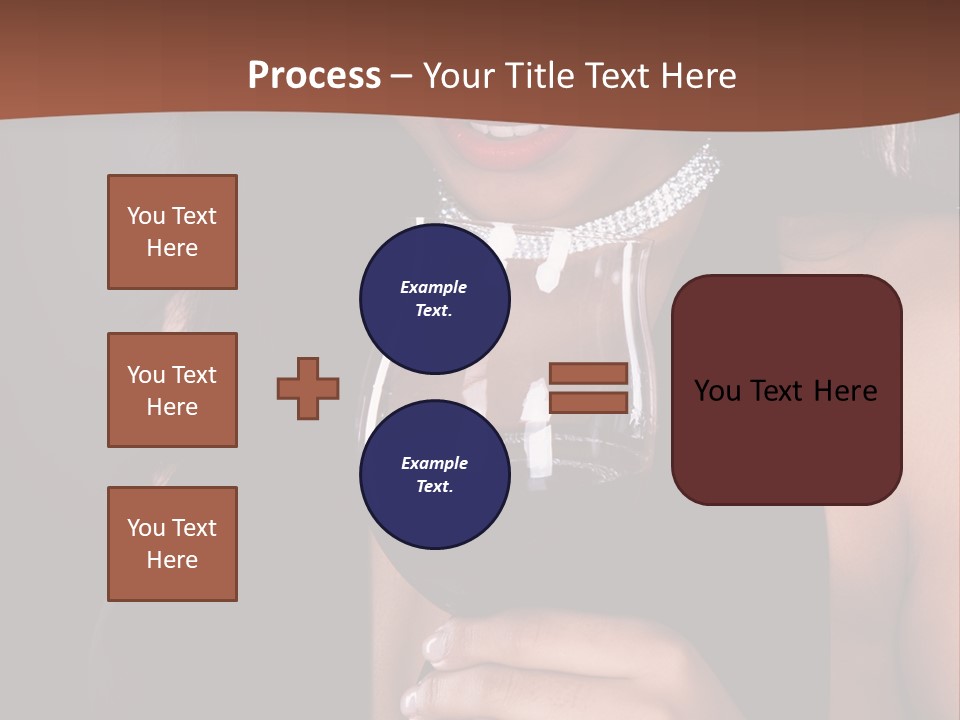 Process – Your Title Text Here

You Text Here

You Text Here

You Text Here

Example Text.

Example Text.

You Text Here